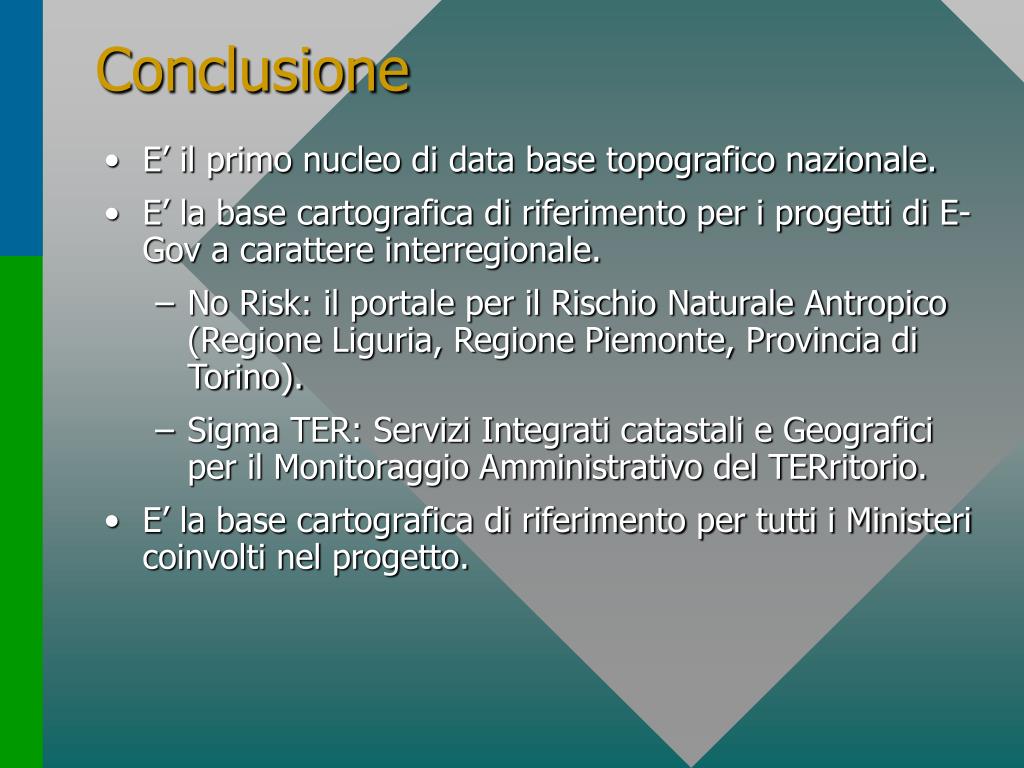 Conclusione

• E’ il primo nucleo di data base topografico nazionale.
• E’ la base cartografica di riferimento per i progetti di E-Gov a carattere interregionale.
– No Risk: il portale per il Rischio Naturale Antropico (Regione Liguria, Regione Piemonte, Provincia di Torino).
– Sigma TER: Servizi Integrati catastali e Geografici per il Monitoraggio Amministrativo del TERritorio.
• E’ la base cartografica di riferimento per tutti i Ministeri coinvolti nel progetto.